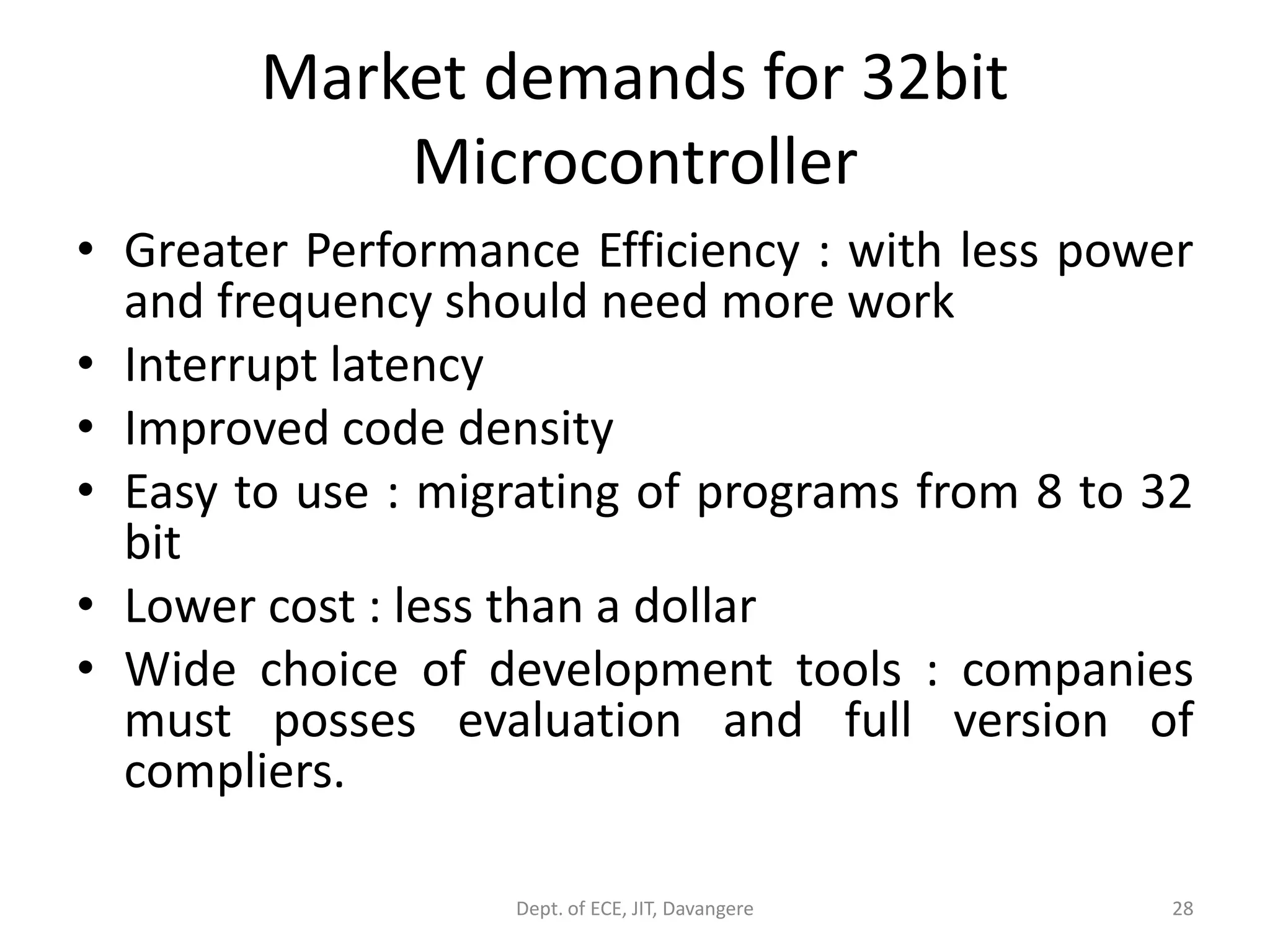 Market demands for 32bit Microcontroller

• Greater Performance Efficiency : with less power and frequency should need more work
• Interrupt latency
• Improved code density
• Easy to use : migrating of programs from 8 to 32 bit
• Lower cost : less than a dollar
• Wide choice of development tools : companies must posses evaluation and full version of compliers.

Dept. of ECE, JIT, Davangere

28